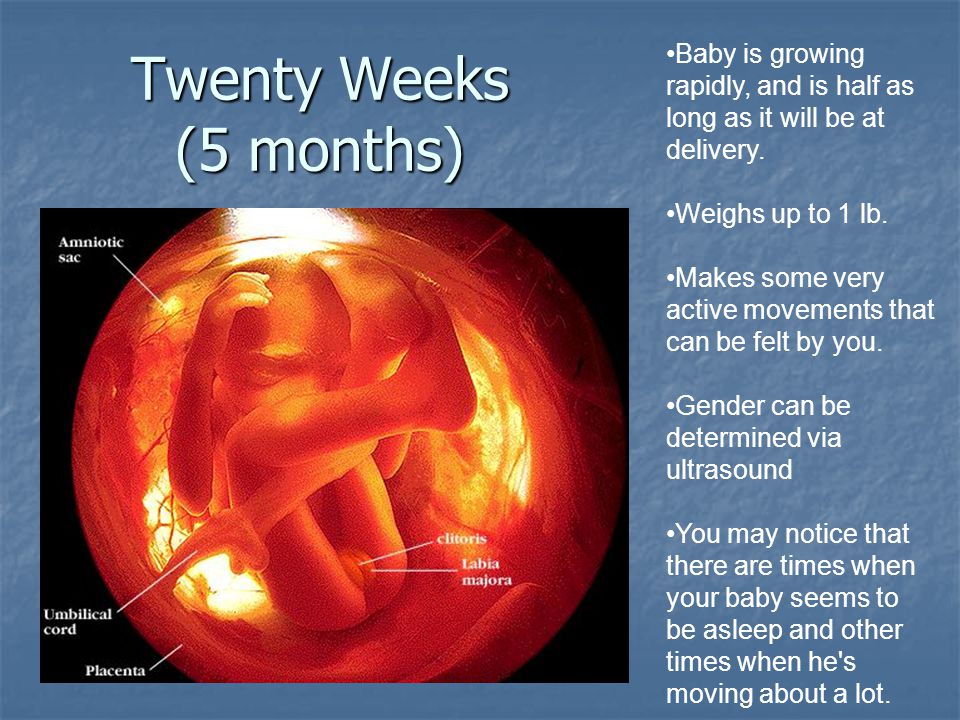 Twenty Weeks (5 months)

Amniotic sac

clitoris

Labia majora

Umbilical cord

Placenta

•Baby is growing rapidly, and is half as long as it will be at delivery.

•Weighs up to 1 lb.

•Makes some very active movements that can be felt by you.

•Gender can be determined via ultrasound

•You may notice that there are times when your baby seems to be asleep and other times when he's moving about a lot.